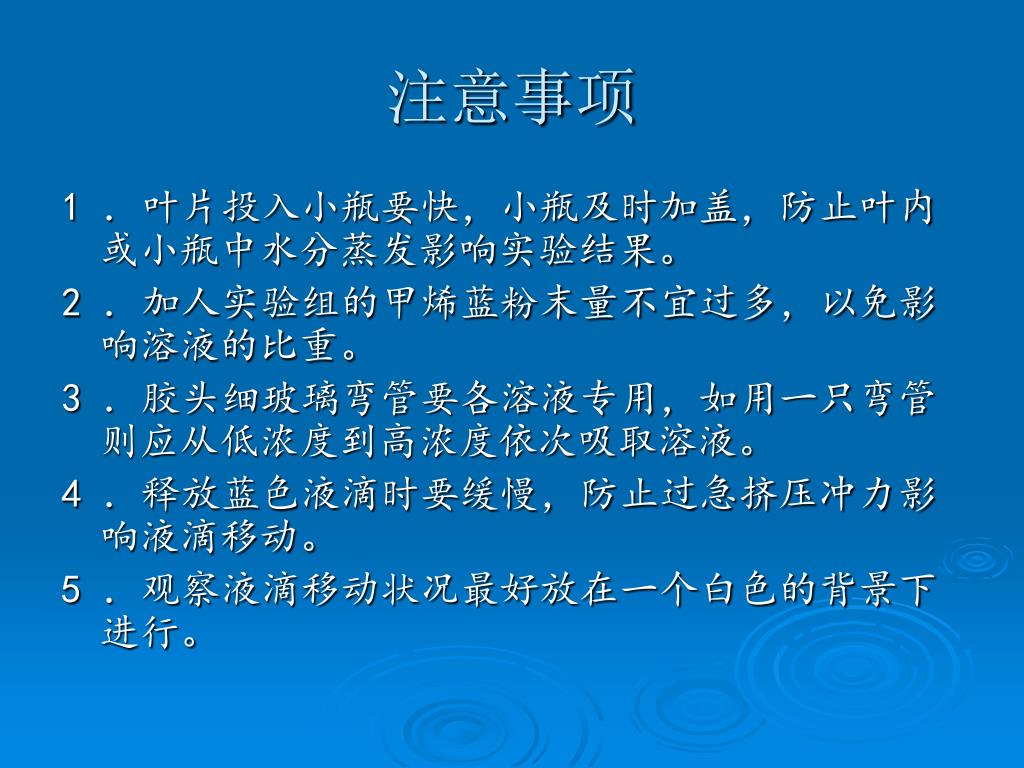 注意事项

1．叶片投入小瓶要快，小瓶及时加盖，防止叶内或小瓶中水分蒸发影响实验结果。

2．加人实验组的甲烯蓝粉末量不宜过多，以免影响溶液的比重。

3．胶头细玻璃弯管要各溶液专用，如用一只弯管则应从低浓度到高浓度依次吸取溶液。

4．释放蓝色液滴时要缓慢，防止过急挤压冲力影响液滴移动。

5．观察液滴移动状况最好放在一个白色的背景下进行。